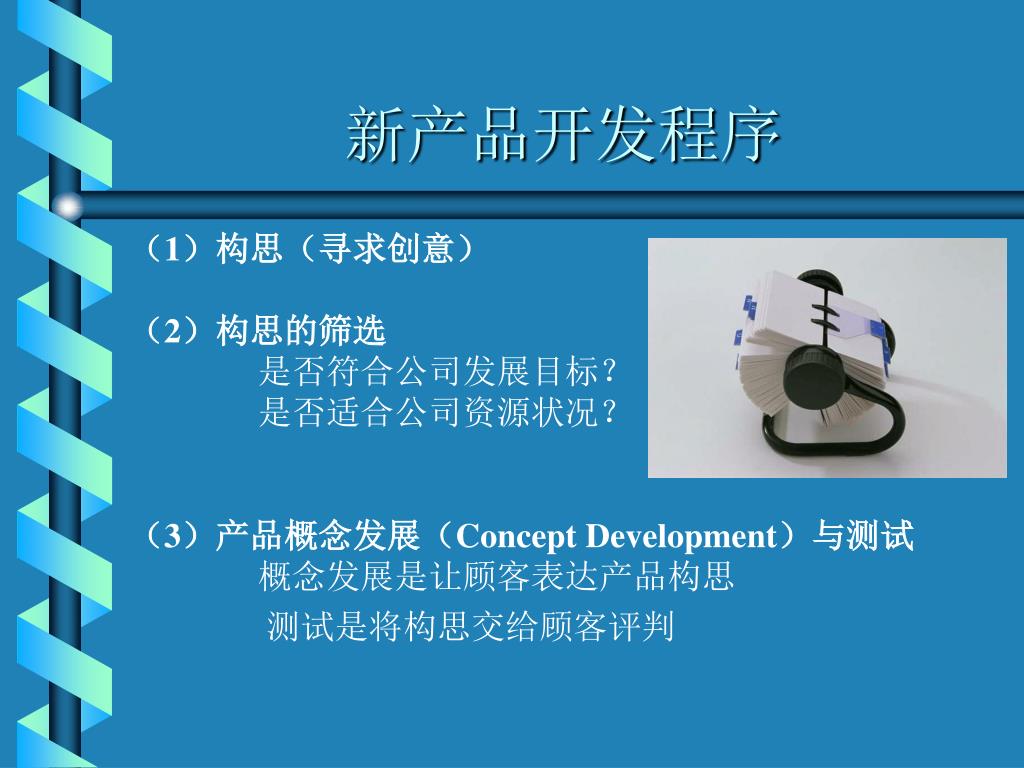 新产品开发程序

（1）构思（寻求创意）

（2）构思的筛选
是否符合公司发展目标？
是否适合公司资源状况？

（3）产品概念发展（Concept Development）与测试
概念发展是让顾客表达产品构思
测试是将构思交给顾客评判